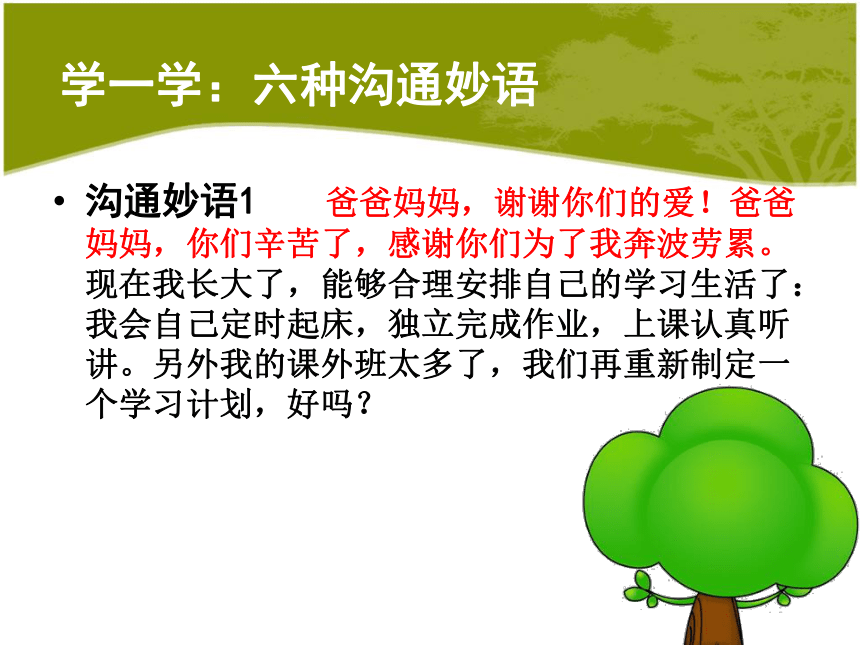 学一学：六种沟通妙语

• 沟通妙语1　　爸爸妈妈，谢谢你们的爱！爸爸妈妈，你们辛苦了，感谢你们为了我奔波劳累。现在我长大了，能够合理安排自己的学习生活了：我会自己定时起床，独立完成作业，上课认真听讲。另外我的课外班太多了，我们再重新制定一个学习计划，好吗？